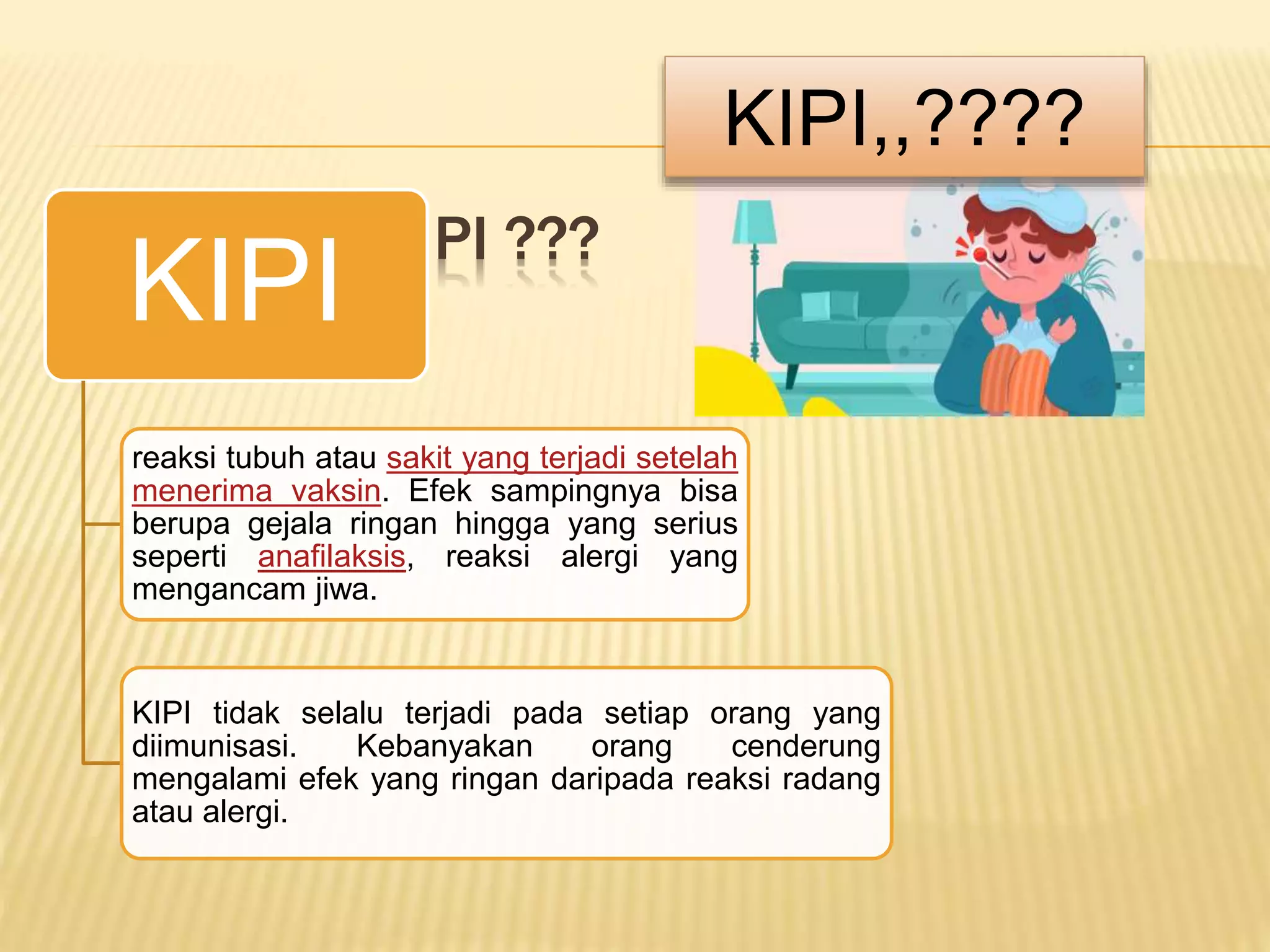 KIPI,,????

KIPI

PI ???

reaksi tubuh atau sakit yang terjadi setelah menerima vaksin. Efek sampingnya bisa berupa gejala ringan hingga yang serius seperti anafilaksis, reaksi alergi yang mengancam jiwa.

KIPI tidak selalu terjadi pada setiap orang yang diimunisasi. Kebanyakan orang cenderung mengalami efek yang ringan daripada reaksi radang atau alergi.